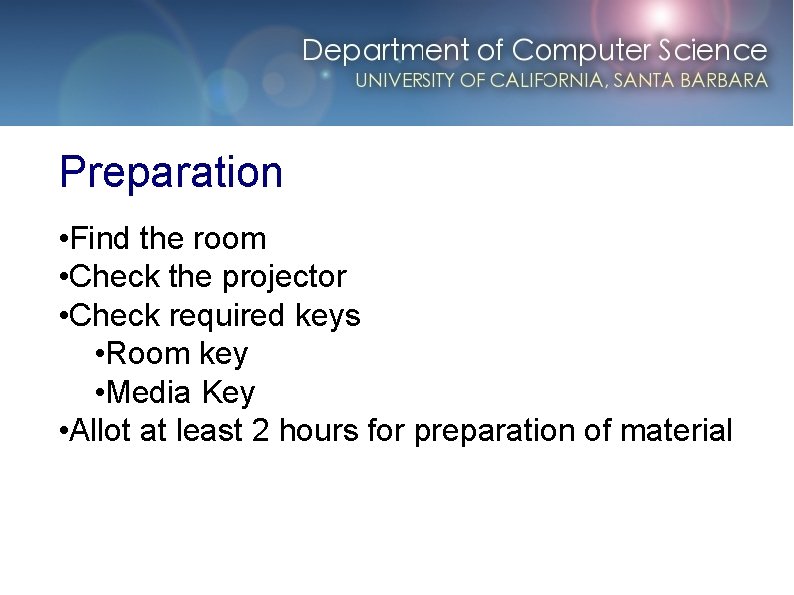 Department of Computer Science
UNIVERSITY OF CALIFORNIA, SANTA BARBARA

Preparation

•Find the room
•Check the projector
•Check required keys
•Room key
•Media Key
•Allot at least 2 hours for preparation of material